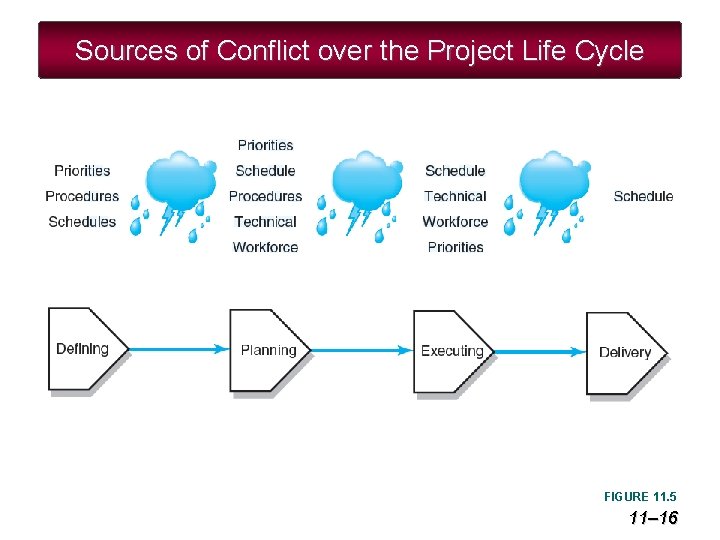 Sources of Conflict over the Project Life Cycle

Priorities
Procedures
Schedules

Priorities
Schedule
Procedures
Technical
Workforce

Schedule
Technical
Workforce
Priorities

Schedule

Defining

Planning

Executing

Delivery

FIGURE 11.5

11–16